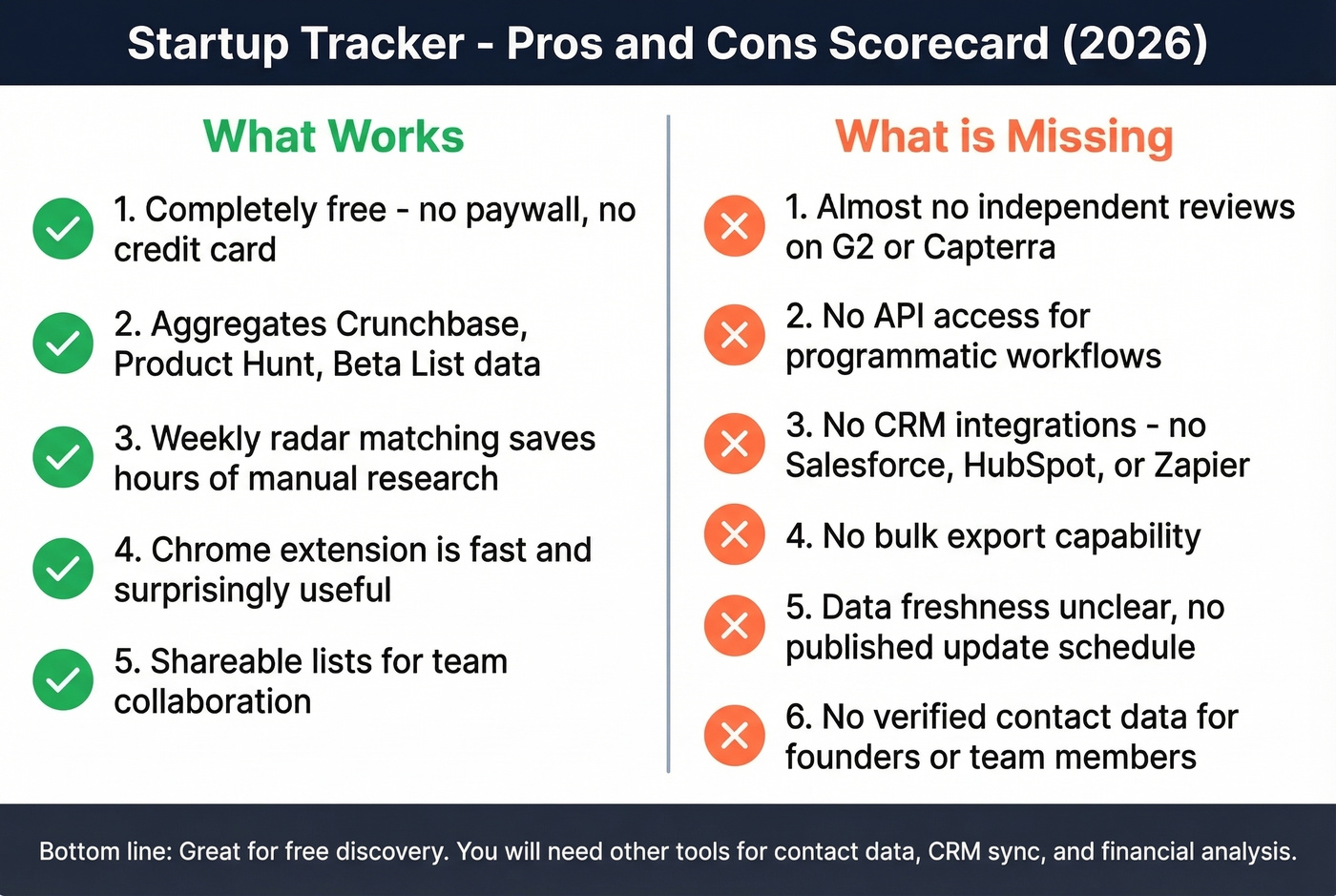 Startup Tracker - Pros and Cons Scorecard (2026)

What Works

1. Completely free - no paywall, no credit card

2. Aggregates Crunchbase, Product Hunt, Beta List data

3. Weekly radar matching saves hours of manual research

4. Chrome extension is fast and surprisingly useful

5. Shareable lists for team collaboration

What is Missing

1. Almost no independent reviews on G2 or Capterra

2. No API access for programmatic workflows

3. No CRM integrations - no Salesforce, HubSpot, or Zapier

4. No bulk export capability

5. Data freshness unclear, no published update schedule

6. No verified contact data for founders or team members

Bottom line: Great for free discovery. You will need other tools for contact data, CRM sync, and financial analysis.